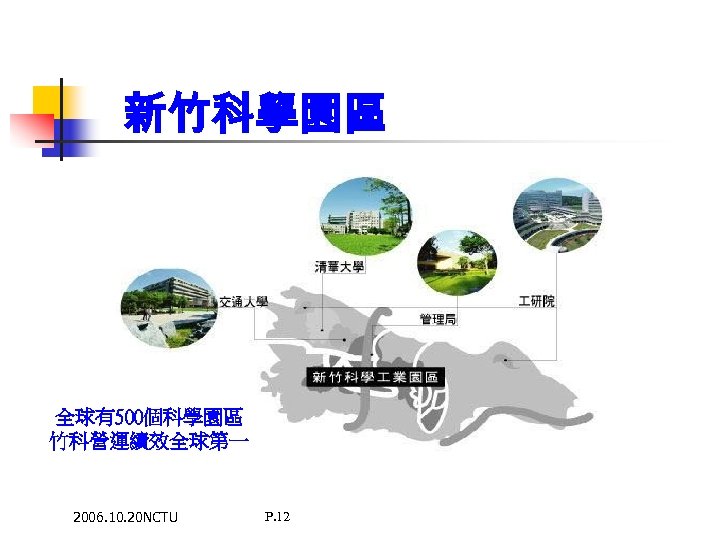 新竹科學園區

清華大學

交通大學

管理局

工研院

新竹科學工業園區

全球有500個科學園區
竹科營運績效全球第一

2006.10.20NCTU

P.12